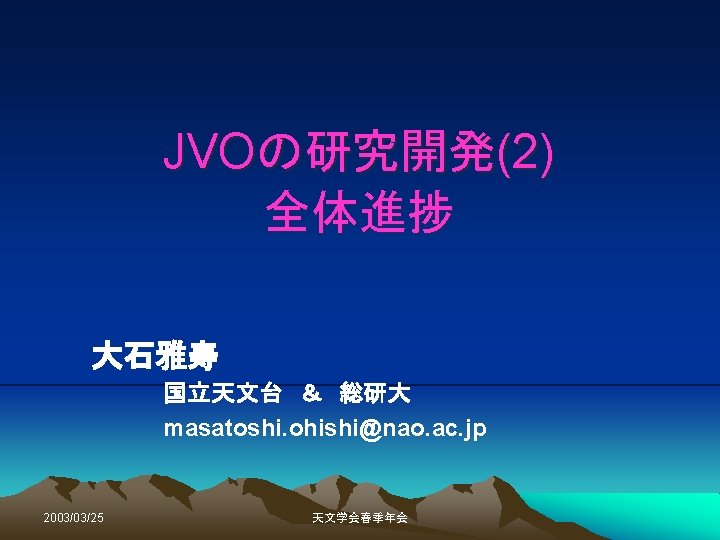 JVOの研究開発(2)
全体進捗

大石雅寿

国立天文台 ＆ 総研大

masatoshi.ohishi@nao.ac.jp

2003/03/25

天文学会春季年会